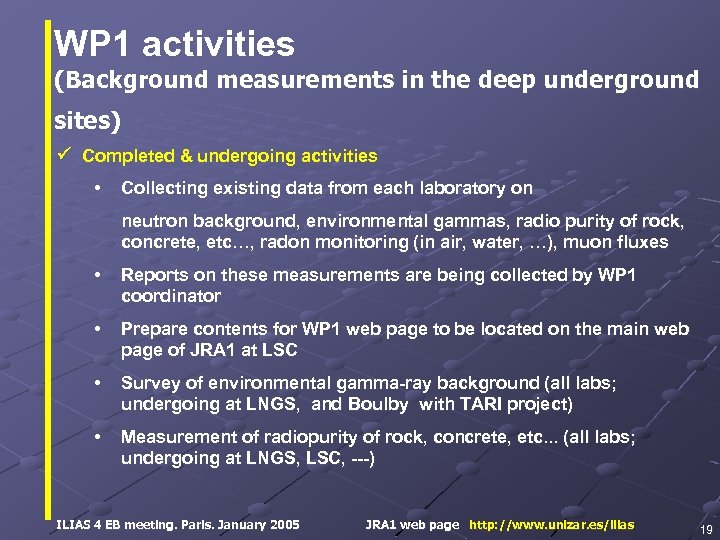 WP1 activities
(Background measurements in the deep underground sites)

✓ Completed & undergoing activities

• Collecting existing data from each laboratory on

neutron background, environmental gammas, radio purity of rock, concrete, etc…, radon monitoring (in air, water, …), muon fluxes

• Reports on these measurements are being collected by WP1 coordinator

• Prepare contents for WP1 web page to be located on the main web page of JRA1 at LSC

• Survey of environmental gamma-ray background (all labs; undergoing at LNGS, and Boulby with TARI project)

• Measurement of radiopurity of rock, concrete, etc... (all labs; undergoing at LNGS, LSC, ---)

ILIAS 4 EB meeting. Paris. January 2005 JRA1 web page http://www.unizar.es/ilias 19